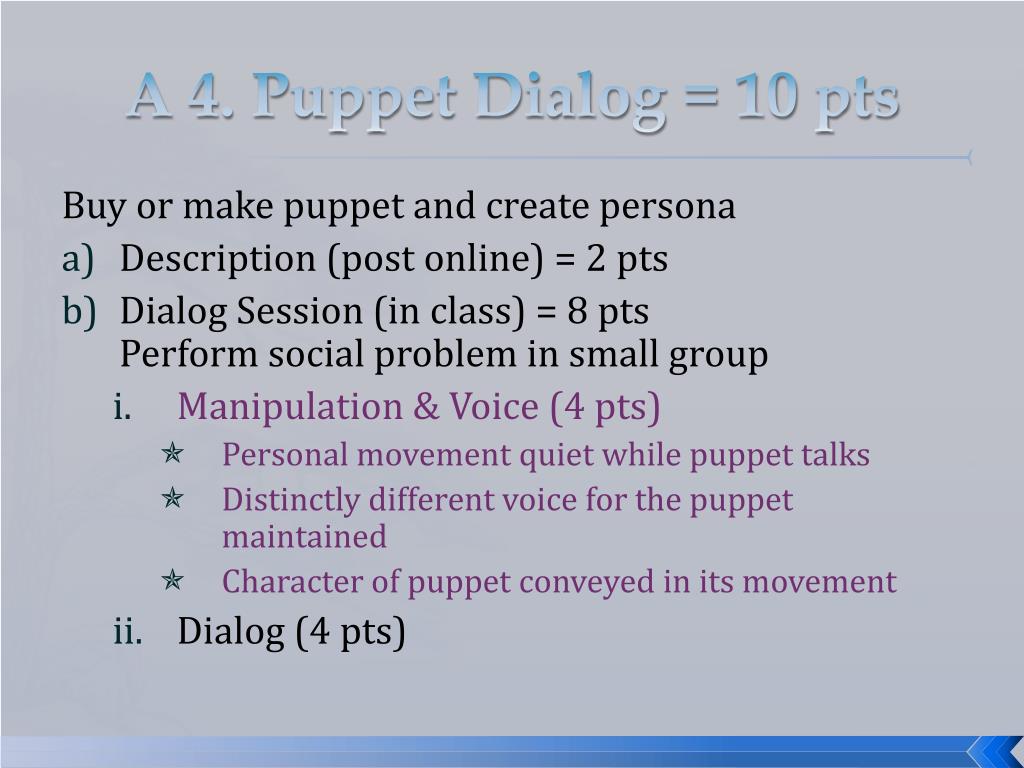 A 4. Puppet Dialog = 10 pts

Buy or make puppet and create persona

a) Description (post online) = 2 pts

b) Dialog Session (in class) = 8 pts
Perform social problem in small group

i. Manipulation & Voice (4 pts)

✯ Personal movement quiet while puppet talks

✯ Distinctly different voice for the puppet maintained

✯ Character of puppet conveyed in its movement

ii. Dialog (4 pts)